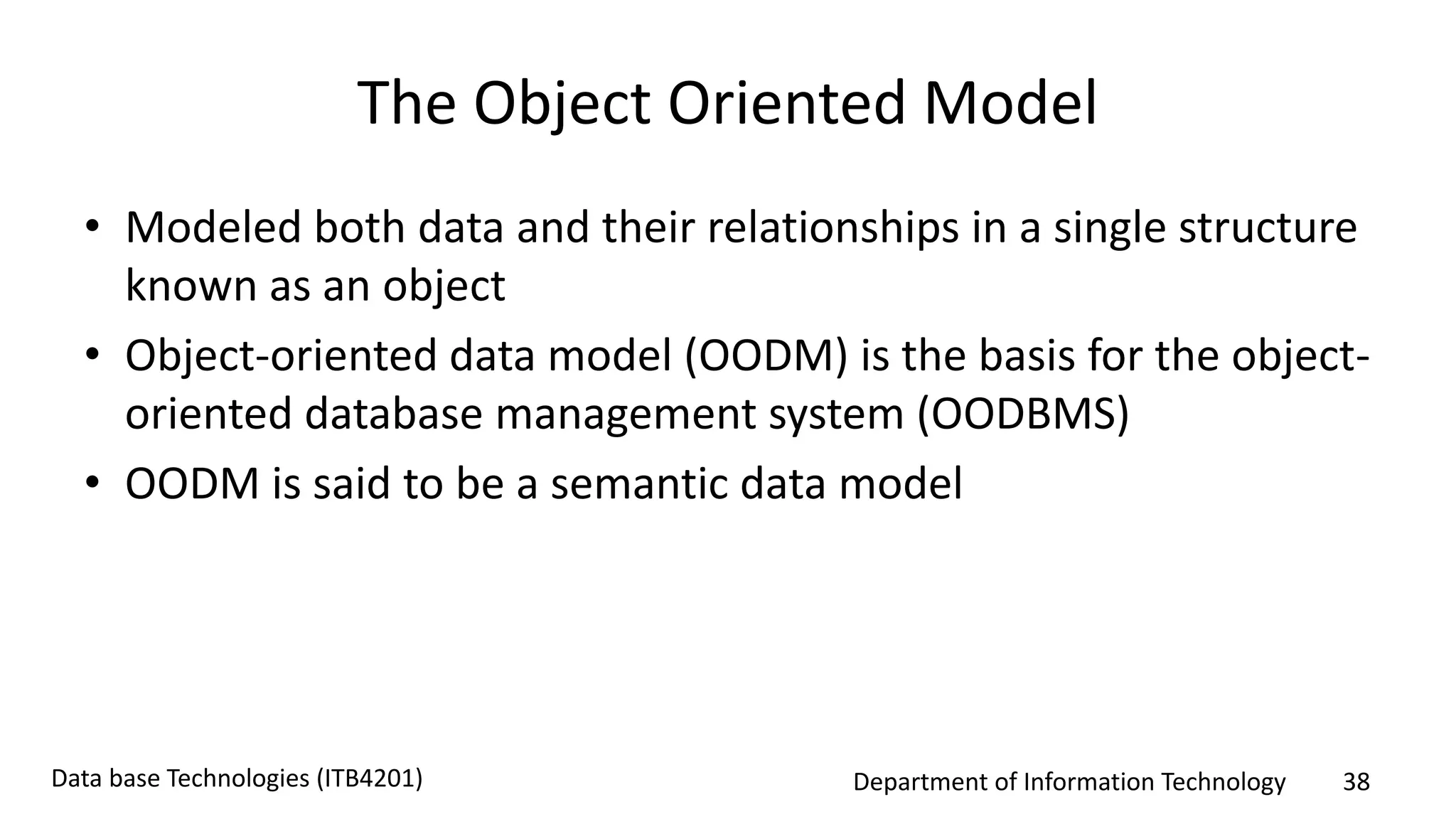 The Object Oriented Model

• Modeled both data and their relationships in a single structure known as an object

• Object-oriented data model (OODM) is the basis for the object-oriented database management system (OODBMS)

• OODM is said to be a semantic data model

Data base Technologies (ITB4201)

Department of Information Technology 38